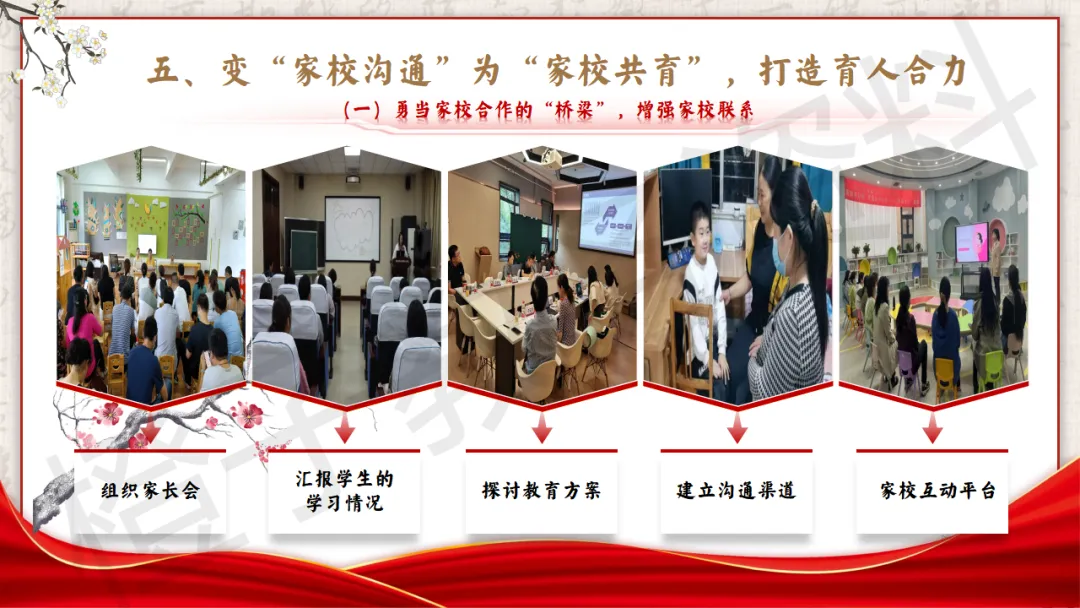 五、变“家校沟通”为“家校共育”，打造育人合力

（一）勇当家校合作的“桥梁”，增强家校联系

组织家长会

汇报学生的学习情况

探讨教育方案

建立沟通渠道

家校互动平台